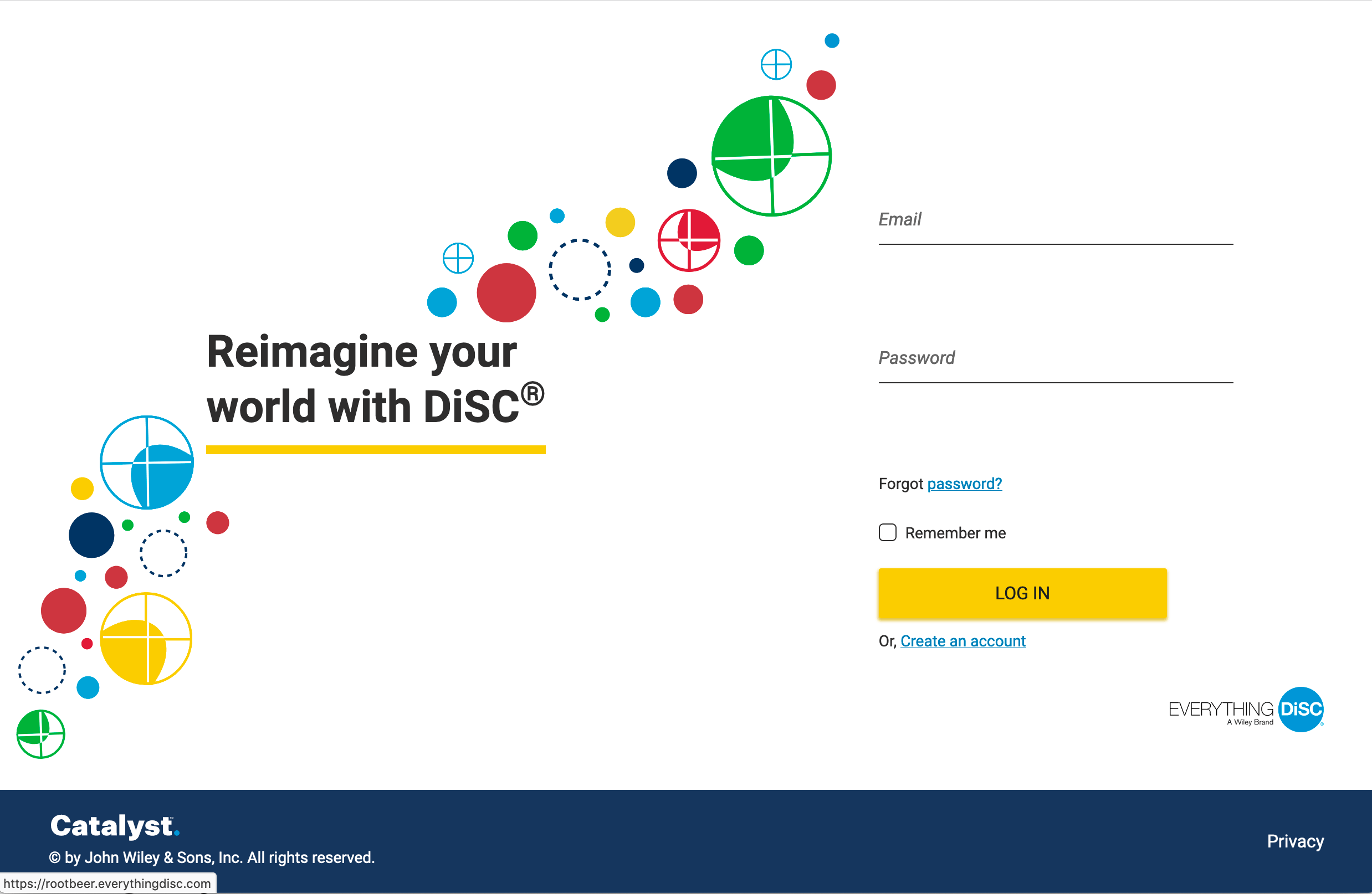 Reimagine your world with DiSC®

Email

Password

Forgot password?

Remember me

LOG IN

Or, Create an account

EVERYTHING DiSC
A Wiley Brand

Catalyst.
© by John Wiley & Sons, Inc. All rights reserved.

Privacy

https://rootbeer.everythingdisc.com